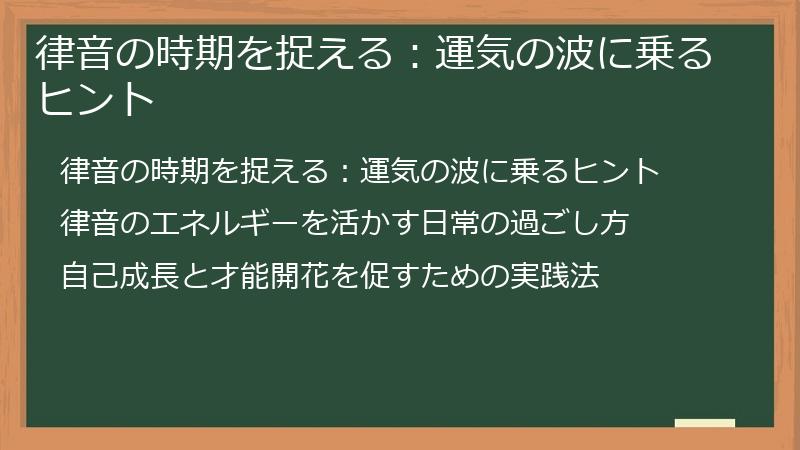 律音の時期を捉える：運気の波に乗るヒント

律音の時期を捉える：運気の波に乗るヒント

律音のエネルギーを活かす日常の過ごし方

自己成長と才能開花を促すための実践法